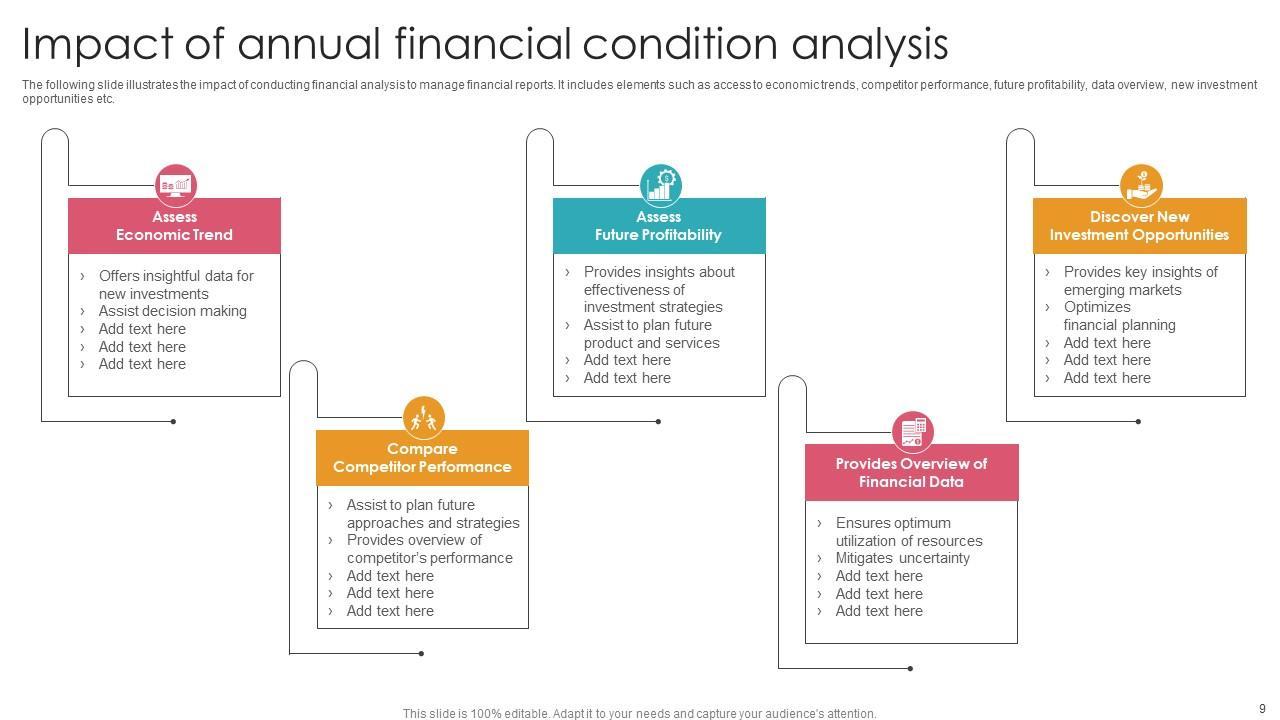 Impact of annual financial condition analysis

The following slide illustrates the impact of conducting financial analysis to manage financial reports. It includes elements such as access to economic trends, competitor performance, future profitability, data overview, new investment opportunities etc.

Assess Economic Trend

› Offers insightful data for new investments
› Assist decision making
› Add text here
› Add text here
› Add text here

Compare Competitor Performance

› Assist to plan future approaches and strategies
› Provides overview of competitor's performance
› Add text here
› Add text here
› Add text here

Assess Future Profitability

› Provides insights about effectiveness of investment strategies
› Assist to plan future product and services
› Add text here
› Add text here

Provides Overview of Financial Data

› Ensures optimum utilization of resources
› Mitigates uncertainty
› Add text here
› Add text here
› Add text here

Discover New Investment Opportunities

› Provides key insights of emerging markets
› Optimizes financial planning
› Add text here
› Add text here
› Add text here

This slide is 100% editable. Adapt it to your needs and capture your audience's attention.

9